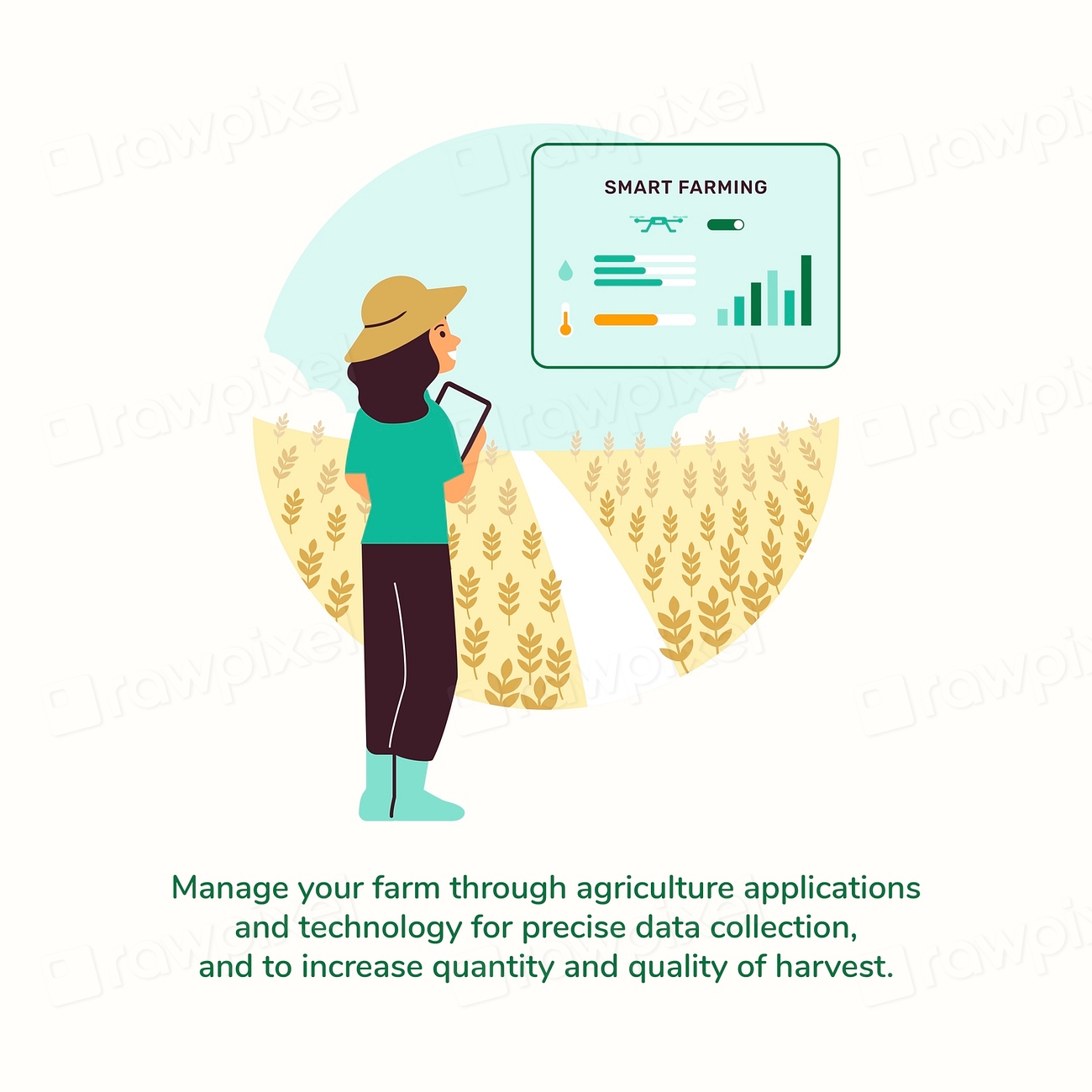 rawpixel

SMART FARMING

Manage your farm through agriculture applications and technology for precise data collection, and to increase quantity and quality of harvest.